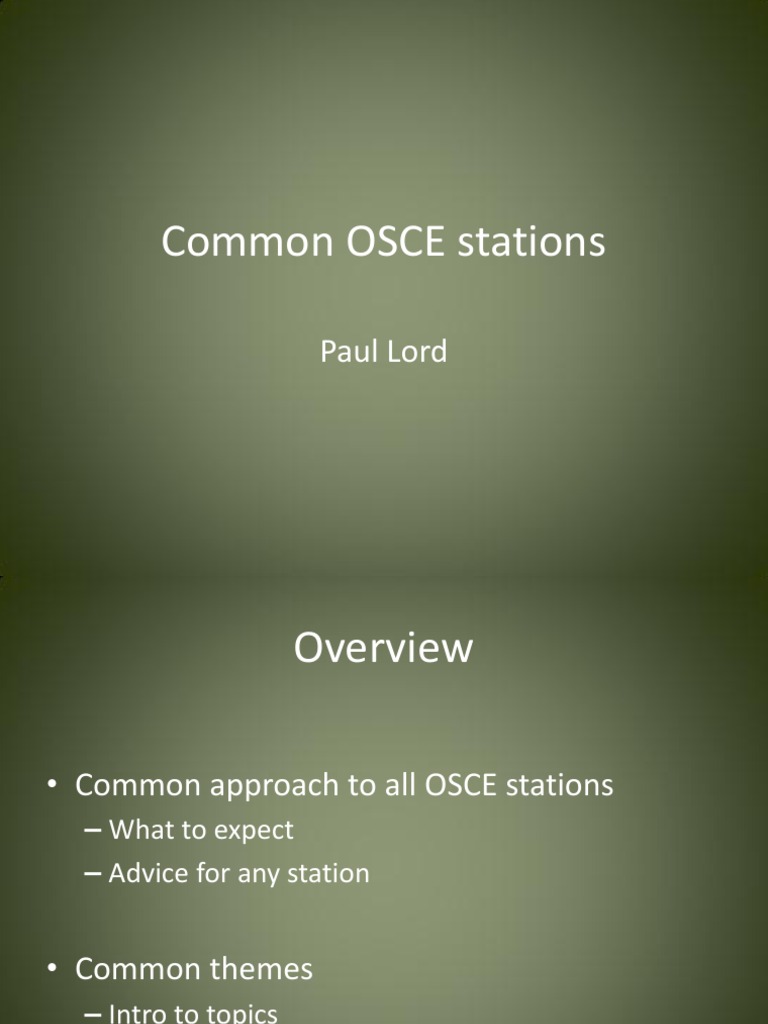 Common OSCE stations

Paul Lord

Overview

• Common approach to all OSCE stations
– What to expect
– Advice for any station

• Common themes
– Intro to topics